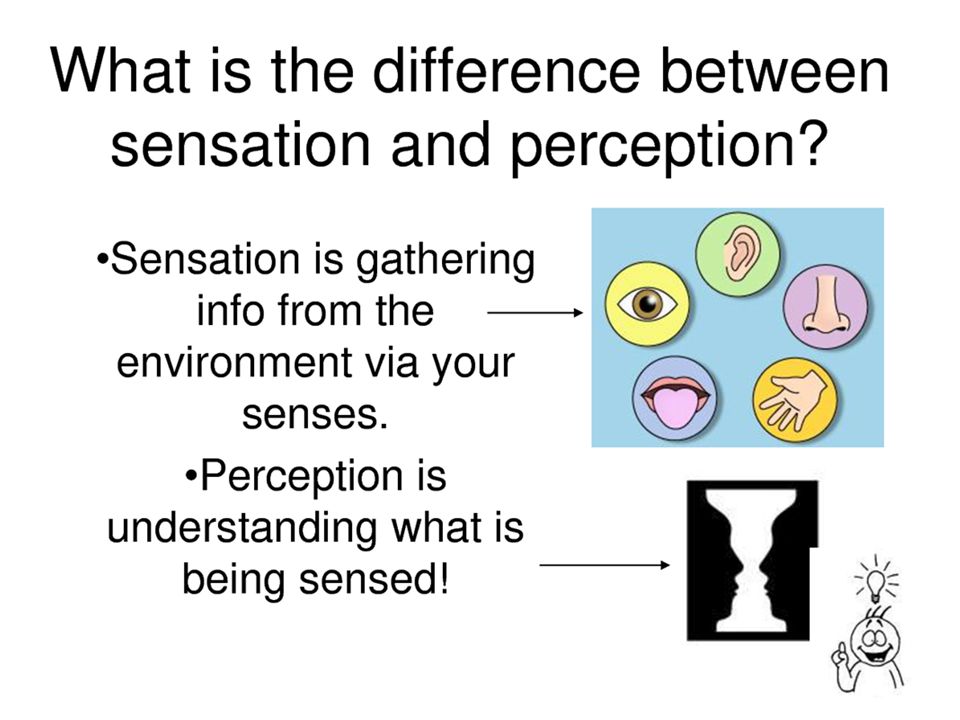 What is the difference between sensation and perception?

•Sensation is gathering info from the environment via your senses.

•Perception is understanding what is being sensed!